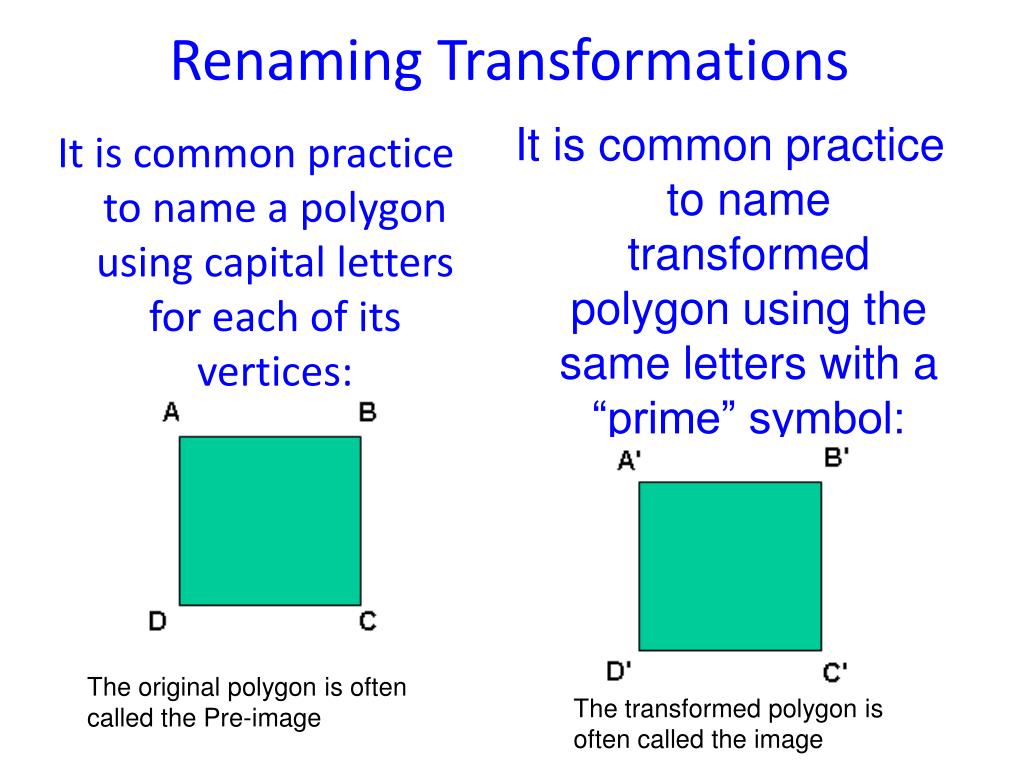 Renaming Transformations

It is common practice to name a polygon using capital letters for each of its vertices:

A B
D C

The original polygon is often called the Pre-image

It is common practice to name transformed polygon using the same letters with a “prime” symbol:

A' B'
D' C'

The transformed polygon is often called the image